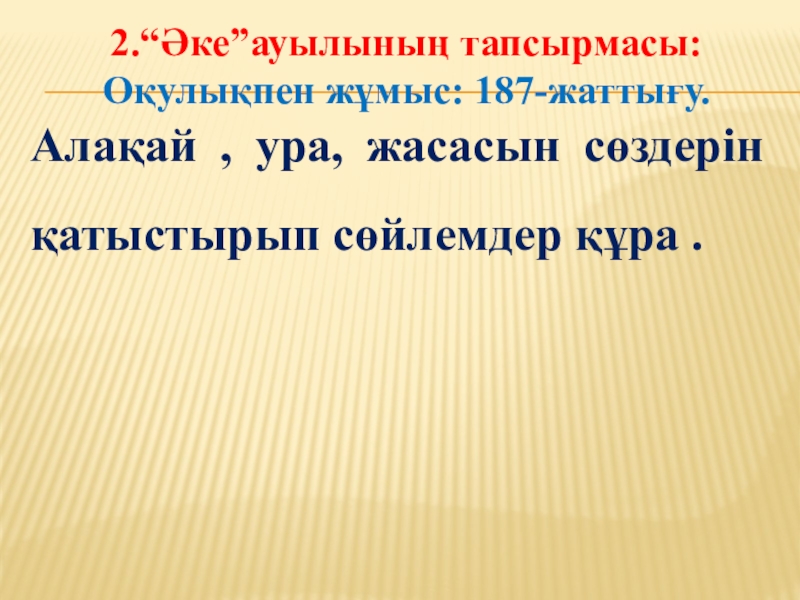 2.“Әке”ауылының тапсырмасы:
Оқулықпен жұмыс: 187-жаттығу.

Алақай , ура, жасасын сөздерін қатыстырып сөйлемдер құра .